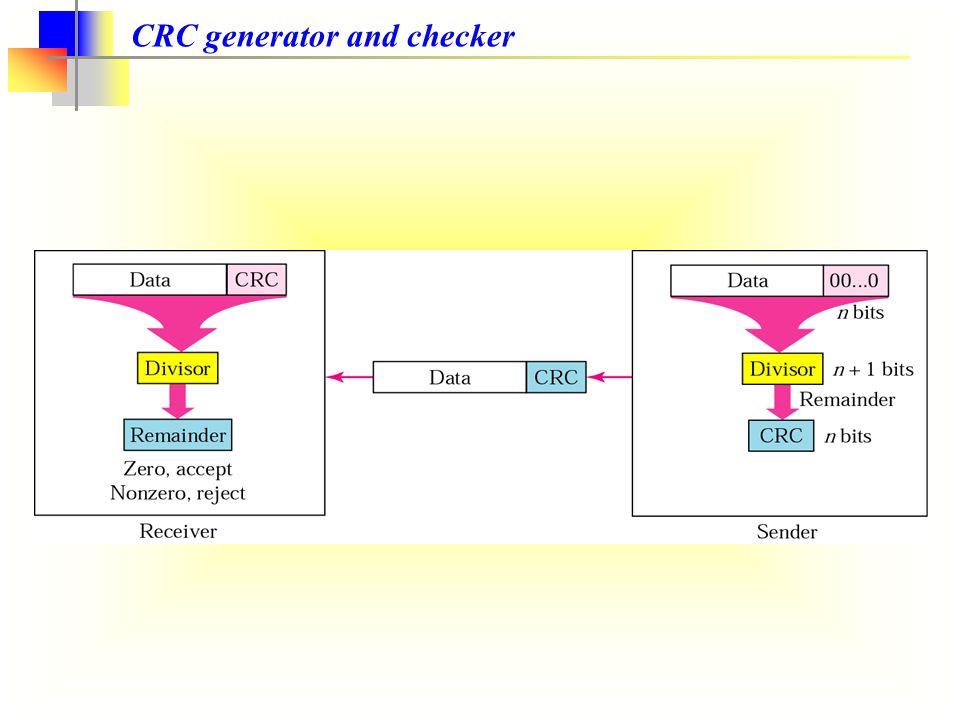 CRC generator and checker

Data CRC

Divisor

Remainder

Zero, accept
Nonzero, reject

Receiver

Data CRC

Data 00...0

$n$ bits

Divisor $n + 1$ bits

Remainder

CRC $n$ bits

Sender